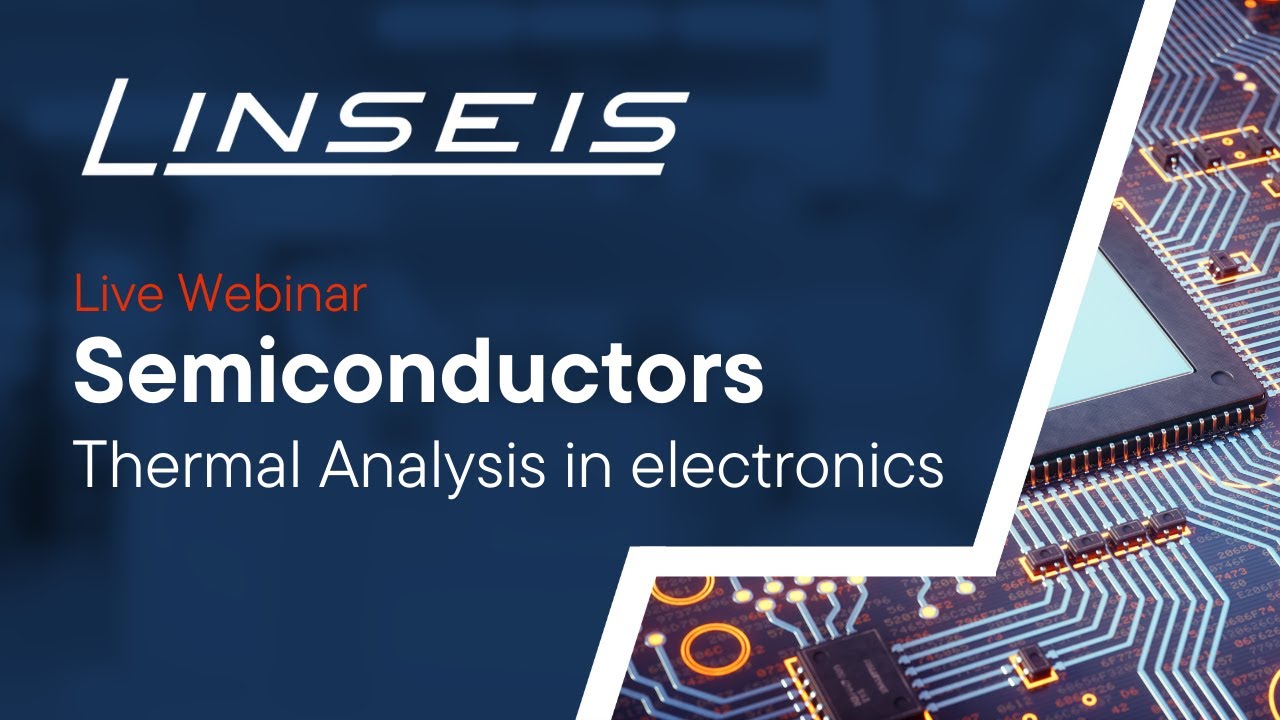 LINSEIS

Live Webinar
Semiconductors
Thermal Analysis in electronics